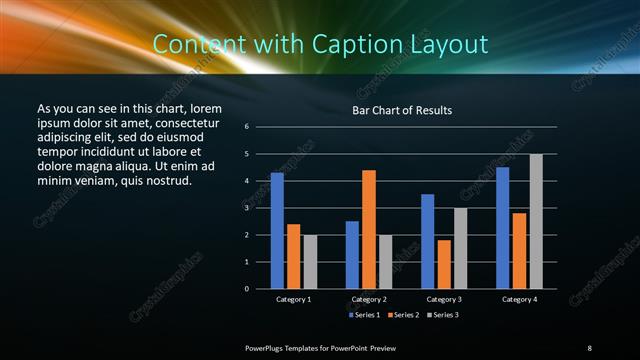 Content with Caption Layout

As you can see in this chart, lorem ipsum dolor sit amet, consectetur adipiscing elit, sed do eiusmod tempor incididunt ut labore et dolore magna aliqua. Ut enim ad minim veniam, quis nostrud.

Bar Chart of Results

6
5
4
3
2
1
0

Category 1
Category 2
Category 3
Category 4

Series 1
Series 2
Series 3

CrystalGraphics

PowerPlugs Templates for PowerPoint Preview

8